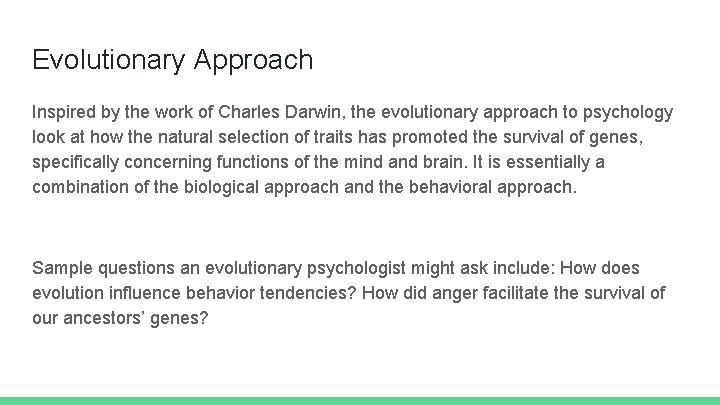 Evolutionary Approach

Inspired by the work of Charles Darwin, the evolutionary approach to psychology look at how the natural selection of traits has promoted the survival of genes, specifically concerning functions of the mind and brain. It is essentially a combination of the biological approach and the behavioral approach.

Sample questions an evolutionary psychologist might ask include: How does evolution influence behavior tendencies? How did anger facilitate the survival of our ancestors' genes?